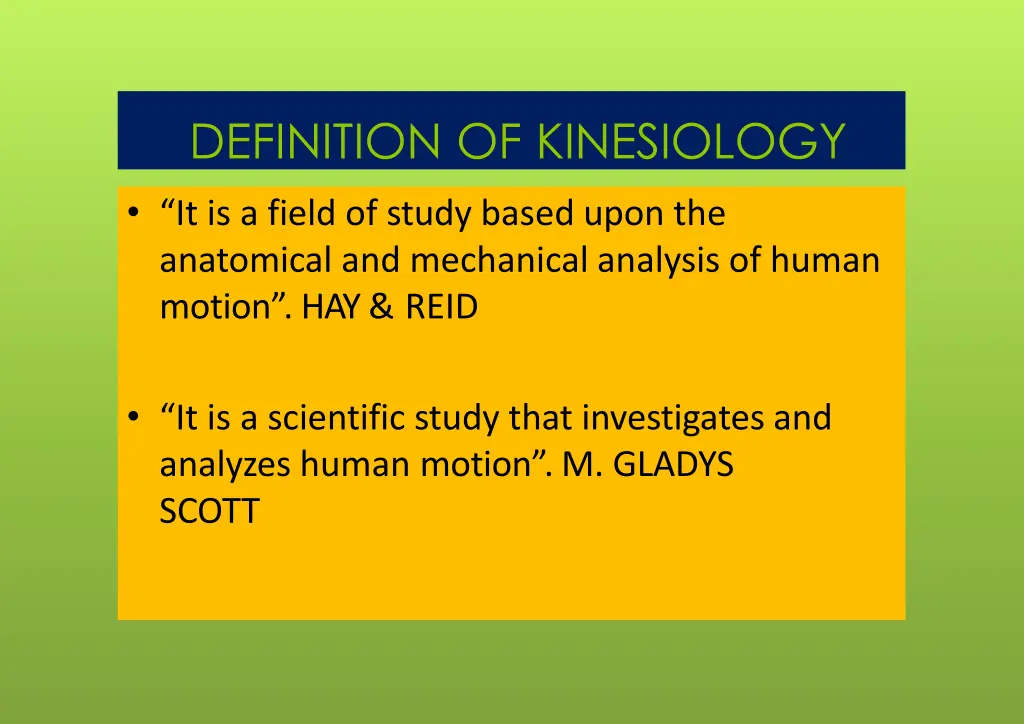 DEFINITION OF KINESIOLOGY

• “It is a field of study based upon the anatomical and mechanical analysis of human motion”. HAY & REID

• “It is a scientific study that investigates and analyzes human motion”. M. GLADYS SCOTT